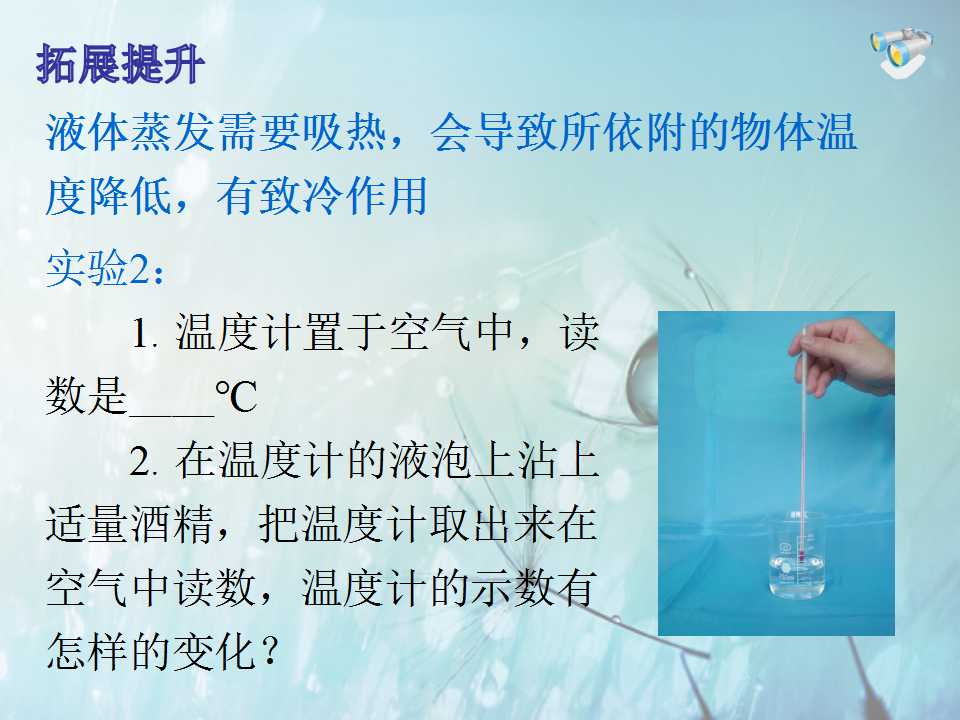 拓展提升

液体蒸发需要吸热，会导致所依附的物体温度降低，有致冷作用

实验2：

1. 温度计置于空气中，读数是____°C

2. 在温度计的液泡上沾上适量酒精，把温度计取出来在空气中读数，温度计的示数有怎样的变化？